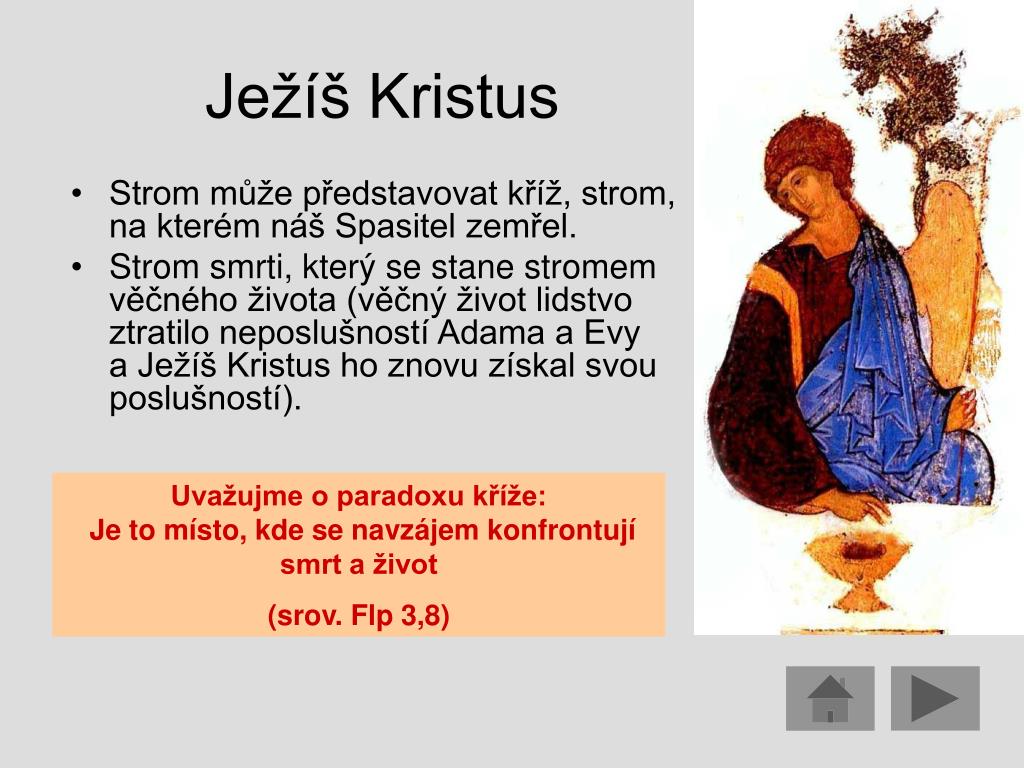 Ježíš Kristus

• Strom může představovat kříž, strom, na kterém náš Spasitel zemřel.
• Strom smrti, který se stane stromem věčného života (věčný život lidstvo ztratilo neposlušností Adama a Evy a Ježíš Kristus ho znovu získal svou poslušností).

Uvažujme o paradoxu kříže:
Je to místo, kde se navzájem konfrontují smrt a život

(srov. Flp 3,8)